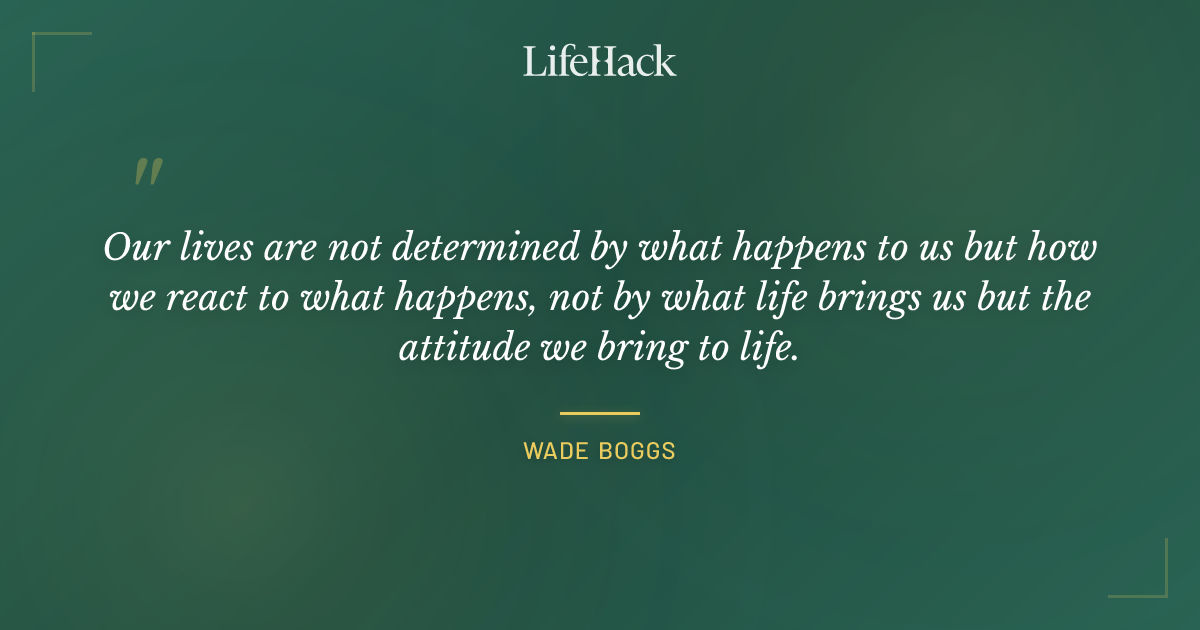 LifeHack

"

Our lives are not determined by what happens to us but how we react to what happens, not by what life brings us but the attitude we bring to life.

WADE BOGGS